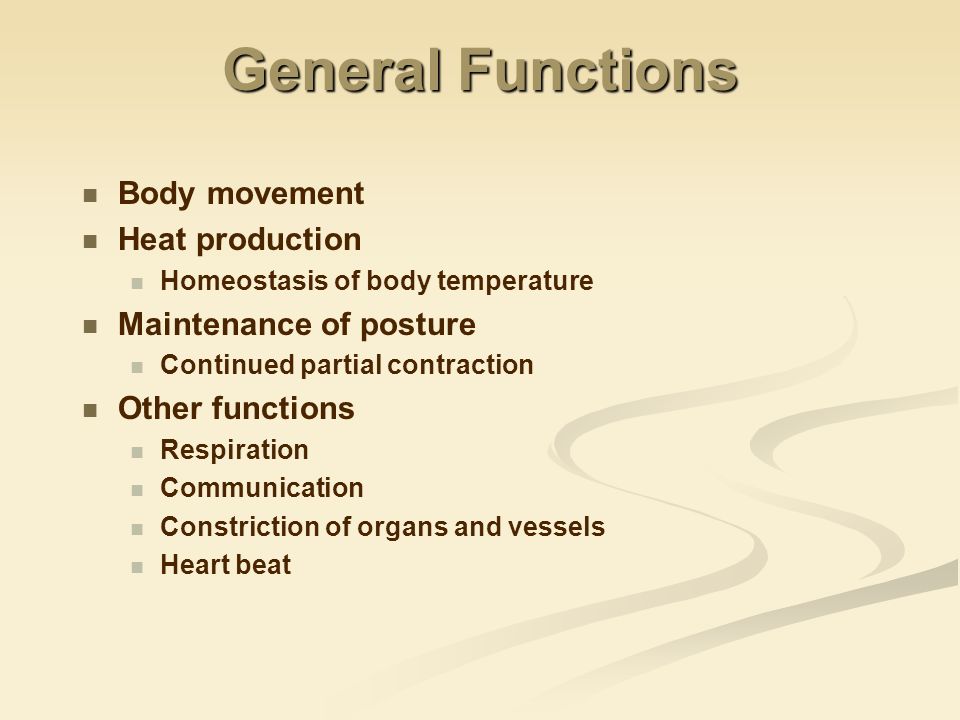 General Functions

- Body movement
- Heat production
  - Homeostasis of body temperature
- Maintenance of posture
  - Continued partial contraction
- Other functions
  - Respiration
  - Communication
  - Constriction of organs and vessels
  - Heart beat